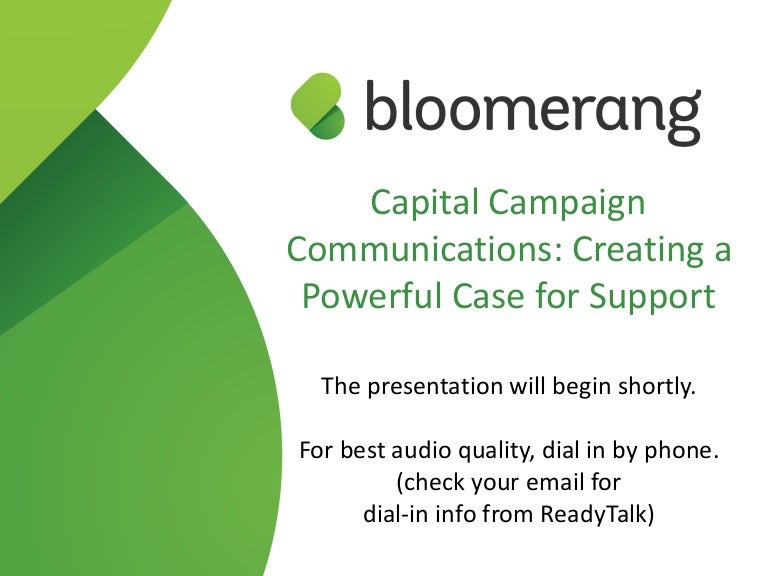 bloomerang

Capital Campaign Communications: Creating a Powerful Case for Support

The presentation will begin shortly.

For best audio quality, dial in by phone.
(check your email for
dial-in info from ReadyTalk)